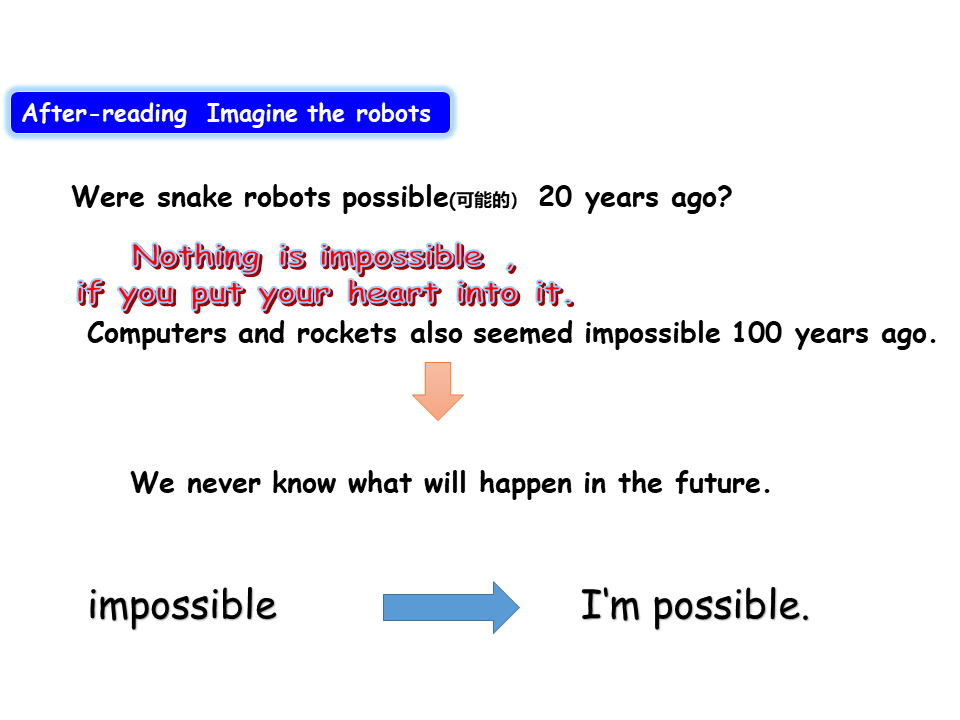 After-reading Imagine the robots

Were snake robots possible(可能的) 20 years ago?

Nothing is impossible ,
if you put your heart into it.

Computers and rockets also seemed impossible 100 years ago.

We never know what will happen in the future.

impossible

I'm possible.